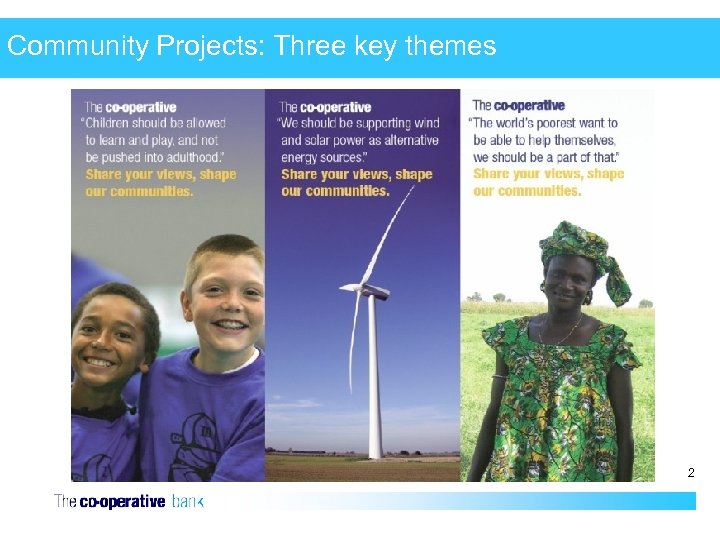 Community Projects: Three key themes

The co-operative
"Children should be allowed to learn and play, and not be pushed into adulthood."
Share your views, shape our communities.

The co-operative
"We should be supporting wind and solar power as alternative energy sources."
Share your views, shape our communities.

The co-operative
"The world's poorest want to be able to help themselves, we should be a part of that."
Share your views, shape our communities.

2

The co-operative bank